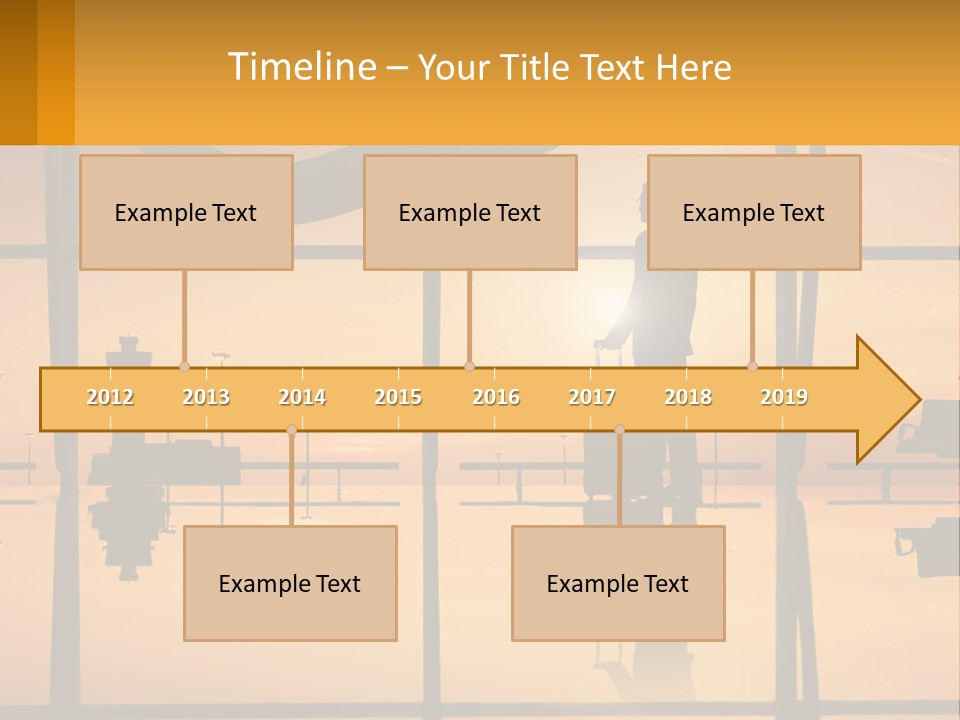 Timeline – Your Title Text Here

Example Text

Example Text

Example Text

2012 2013 2014 2015 2016 2017 2018 2019

Example Text

Example Text